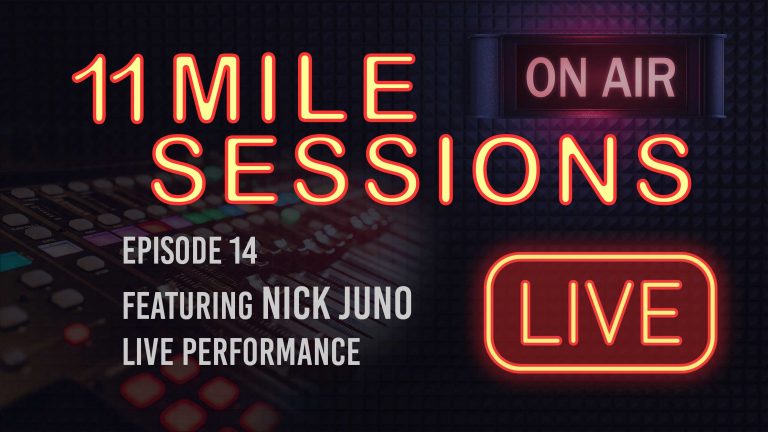 11 MILE SESSIONS

ON AIR

EPISODE 14

FEATURING NICK JUNO

LIVE PERFORMANCE

LIVE